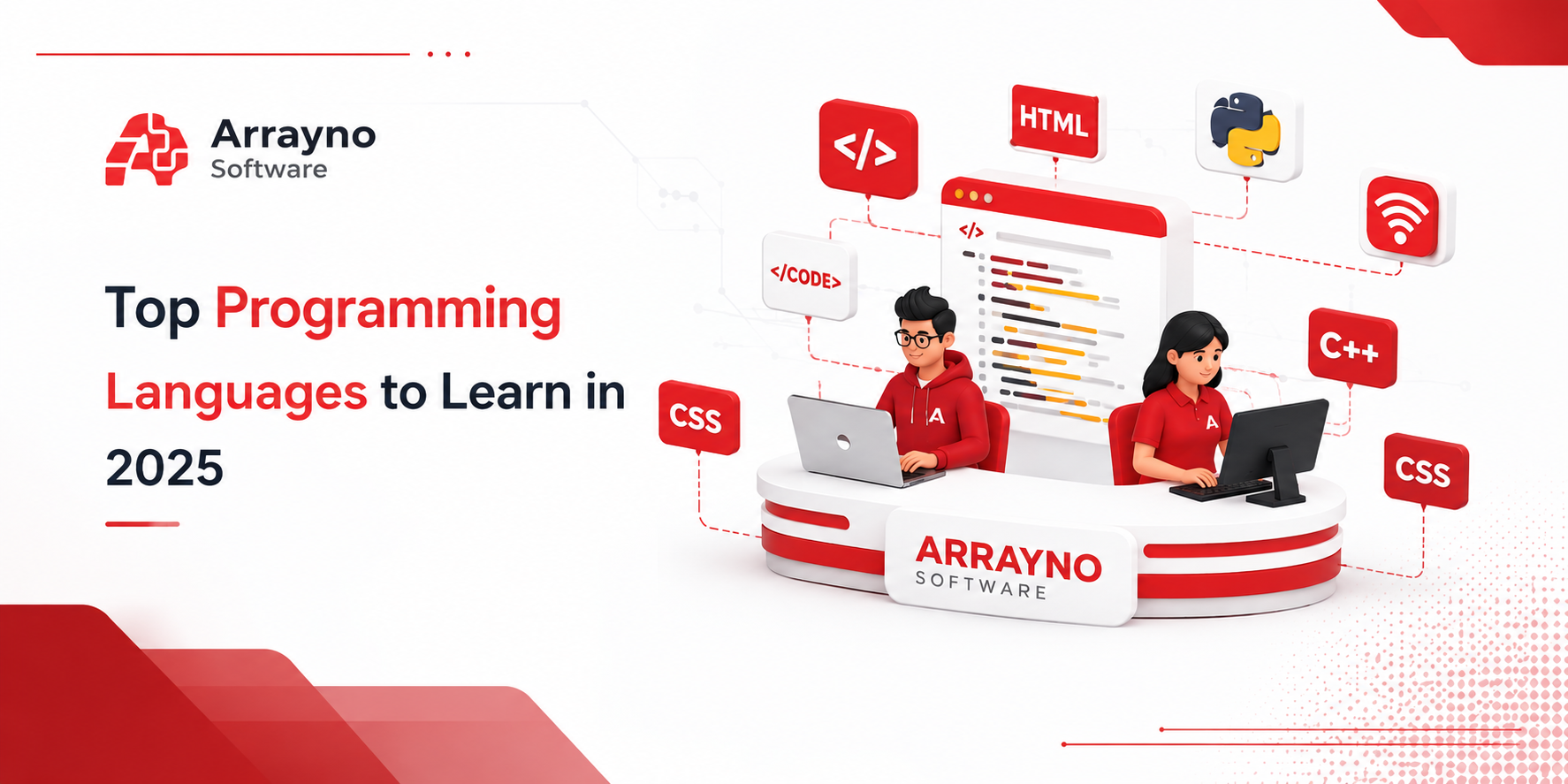 Arrayno
Software

Top Programming Languages to Learn in 2025

</>
HTML
</CODE>
</>
C++
CSS
CSS
A
A
ARRAYNO
SOFTWARE